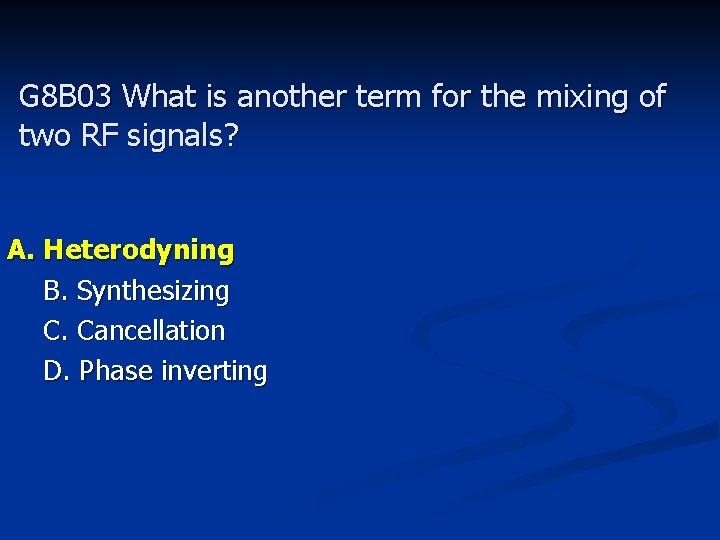 G8B03 What is another term for the mixing of two RF signals?

A. Heterodyning
B. Synthesizing
C. Cancellation
D. Phase inverting